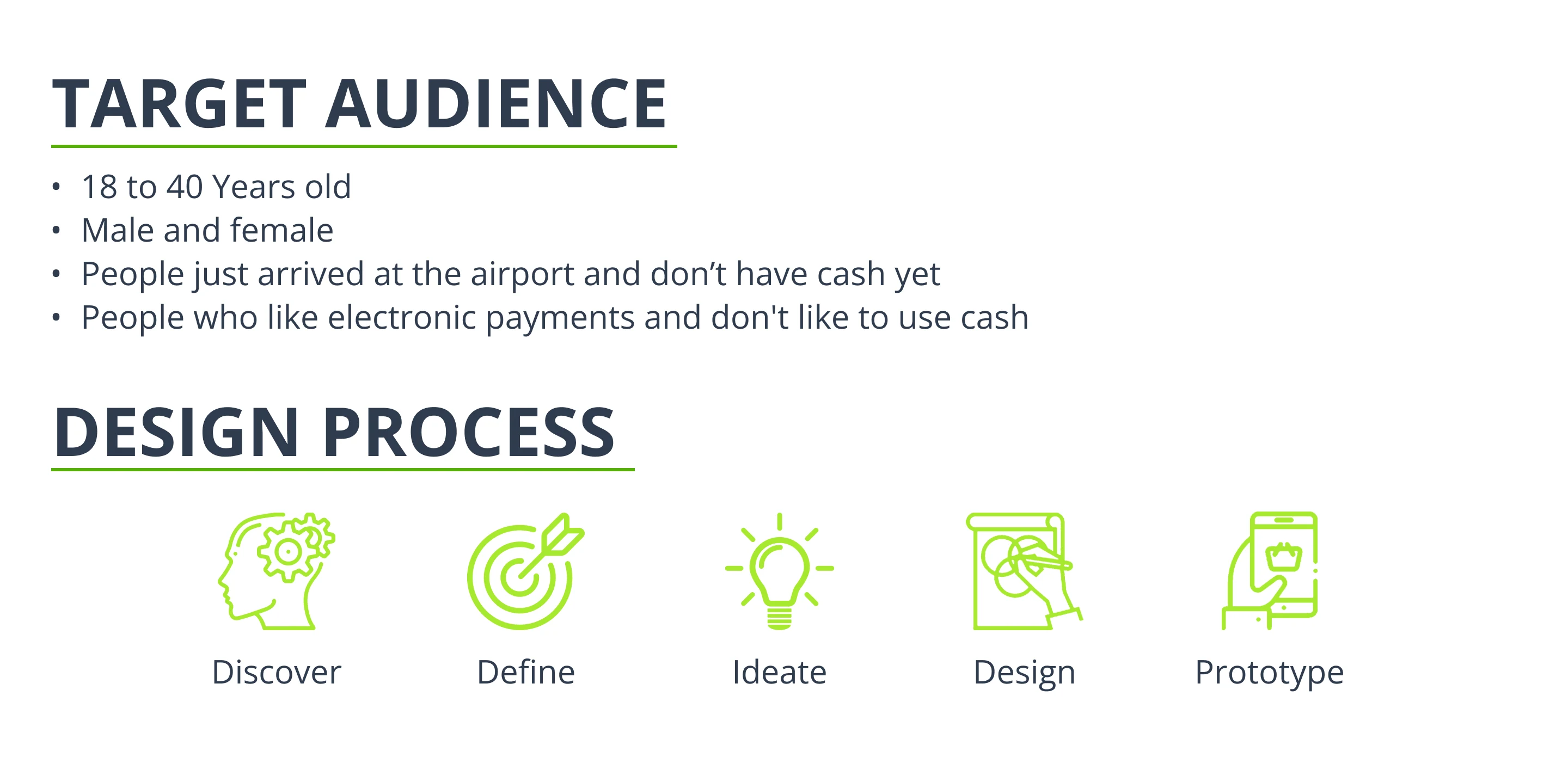 TARGET AUDIENCE

• 18 to 40 Years old
• Male and female
• People just arrived at the airport and don’t have cash yet
• People who like electronic payments and don't like to use cash

DESIGN PROCESS

Discover

Define

Ideate

Design

Prototype